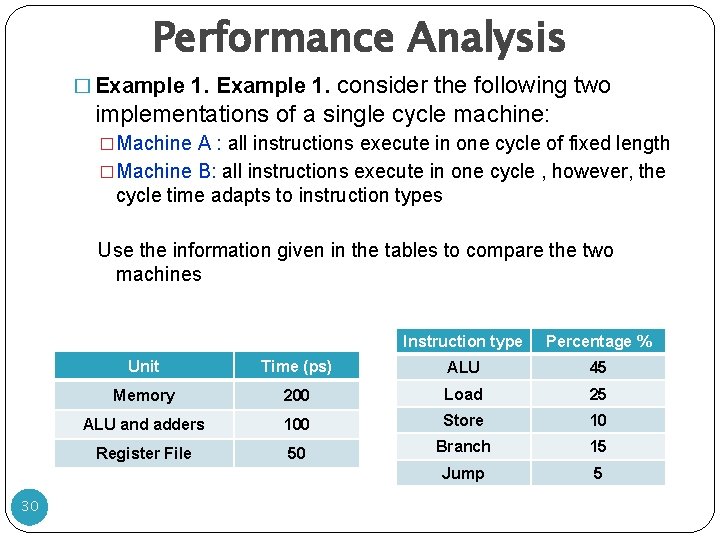 Performance Analysis

□ Example 1. Example 1. consider the following two implementations of a single cycle machine:

□ Machine A : all instructions execute in one cycle of fixed length

□ Machine B: all instructions execute in one cycle , however, the cycle time adapts to instruction types

Use the information given in the tables to compare the two machines

| Unit | Time (ps) |
|---|---|
| Memory | 200 |
| ALU and adders | 100 |
| Register File | 50 |

| Instruction type | Percentage % |
|---|---|
| ALU | 45 |
| Load | 25 |
| Store | 10 |
| Branch | 15 |
| Jump | 5 |

30